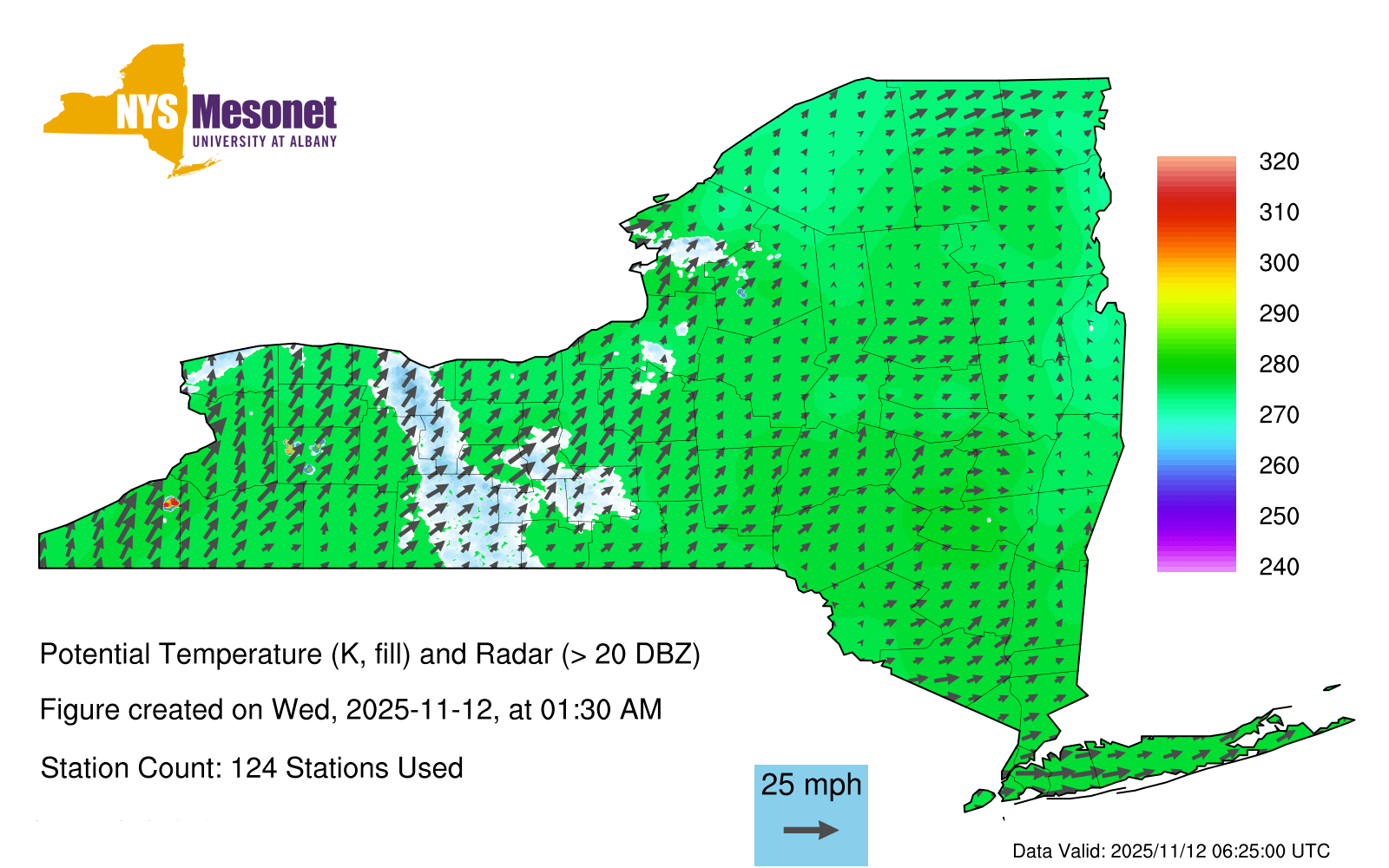 NYS Mesonet
UNIVERSITY AT ALBANY

320
310
300
290
280
270
260
250
240

Potential Temperature (K, fill) and Radar (> 20 DBZ)

Figure created on Wed, 2025-11-12, at 01:30 AM

Station Count: 124 Stations Used

25 mph

Data Valid: 2025/11/12 06:25:00 UTC